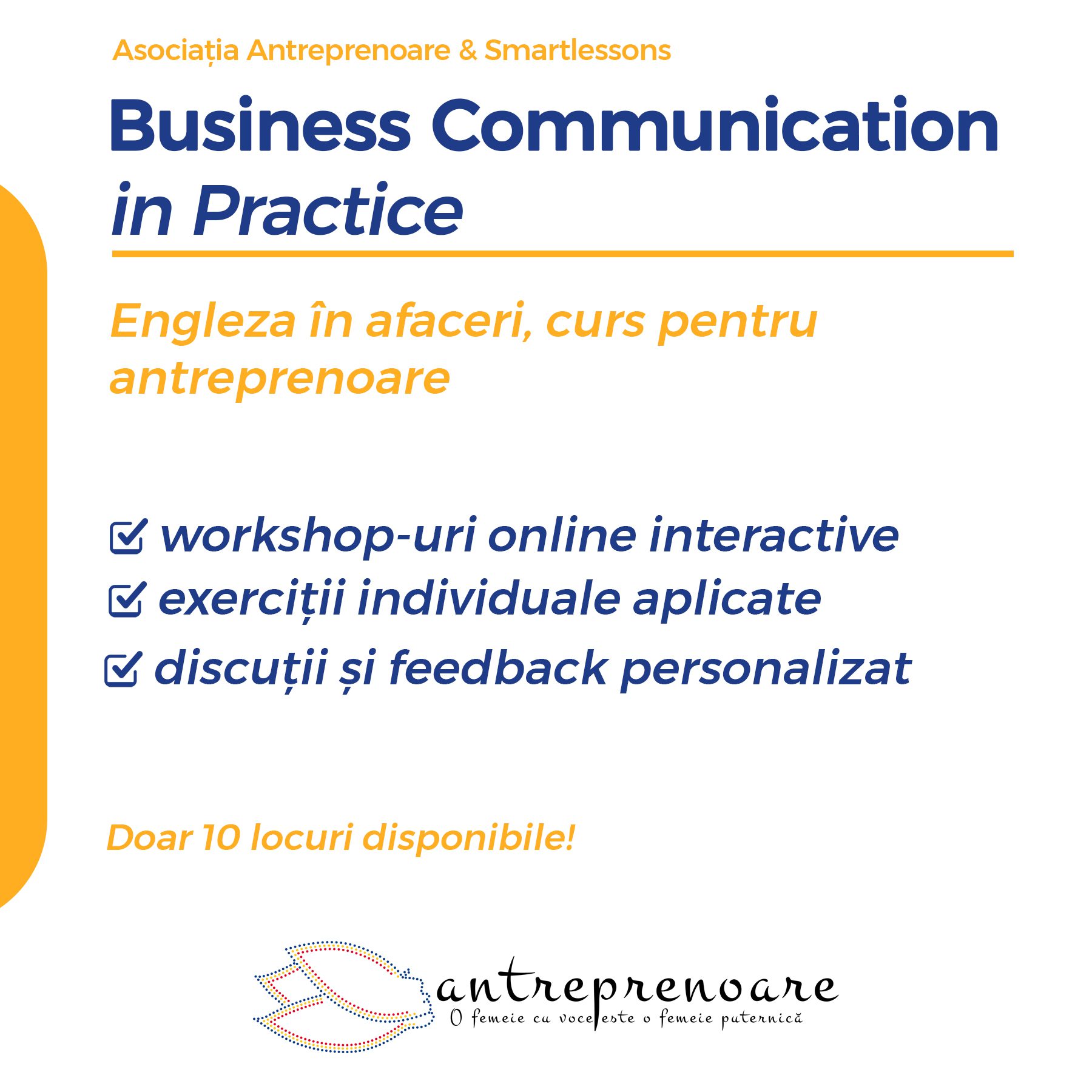 Asociația Antreprenoare & Smartlessons

Business Communication in Practice

Engleza în afaceri, curs pentru antreprenoare

workshop-uri online interactive
exerciții individuale aplicate
discuții și feedback personalizat

Doar 10 locuri disponibile!

antreprenoare
O femeie cu voce este o femeie puternică